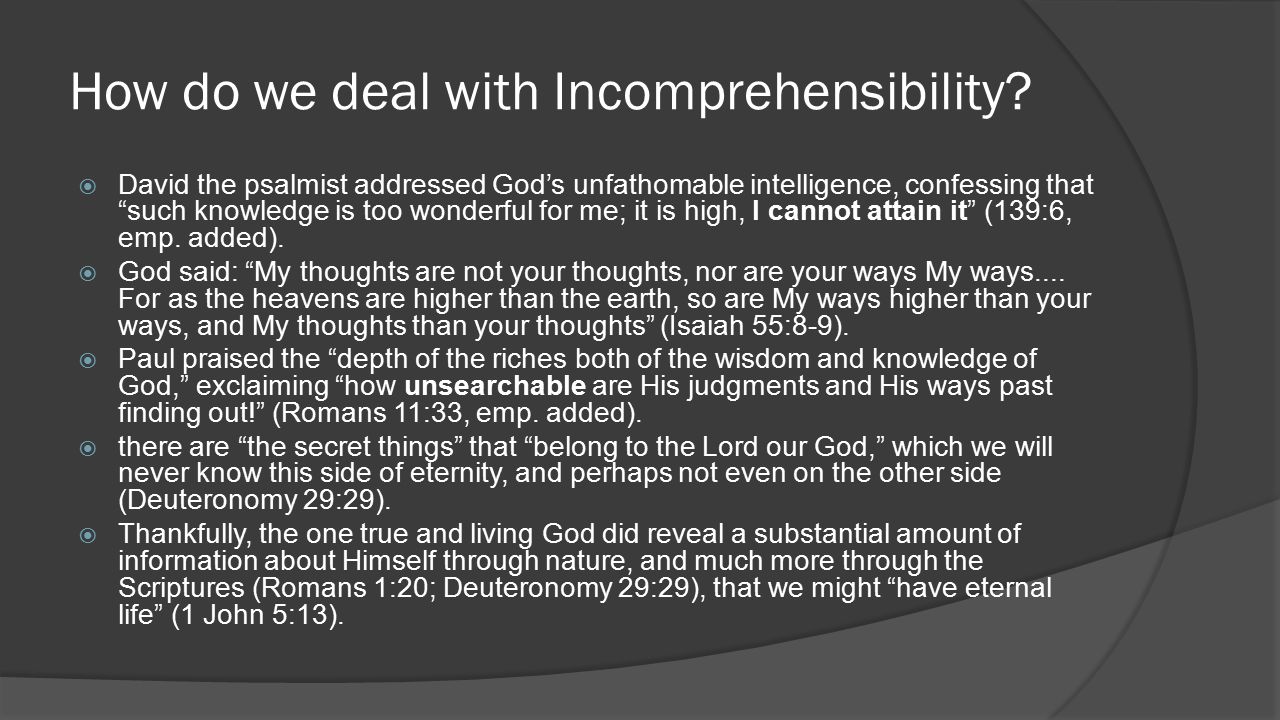 How do we deal with Incomprehensibility?

David the psalmist addressed God’s unfathomable intelligence, confessing that “such knowledge is too wonderful for me; it is high, I cannot attain it” (139:6, emp. added).

God said: “My thoughts are not your thoughts, nor are your ways My ways.... For as the heavens are higher than the earth, so are My ways higher than your ways, and My thoughts than your thoughts” (Isaiah 55:8-9).

Paul praised the “depth of the riches both of the wisdom and knowledge of God,” exclaiming “how unsearchable are His judgments and His ways past finding out!” (Romans 11:33, emp. added).

there are “the secret things” that “belong to the Lord our God,” which we will never know this side of eternity, and perhaps not even on the other side (Deuteronomy 29:29).

Thankfully, the one true and living God did reveal a substantial amount of information about Himself through nature, and much more through the Scriptures (Romans 1:20; Deuteronomy 29:29), that we might “have eternal life” (1 John 5:13).